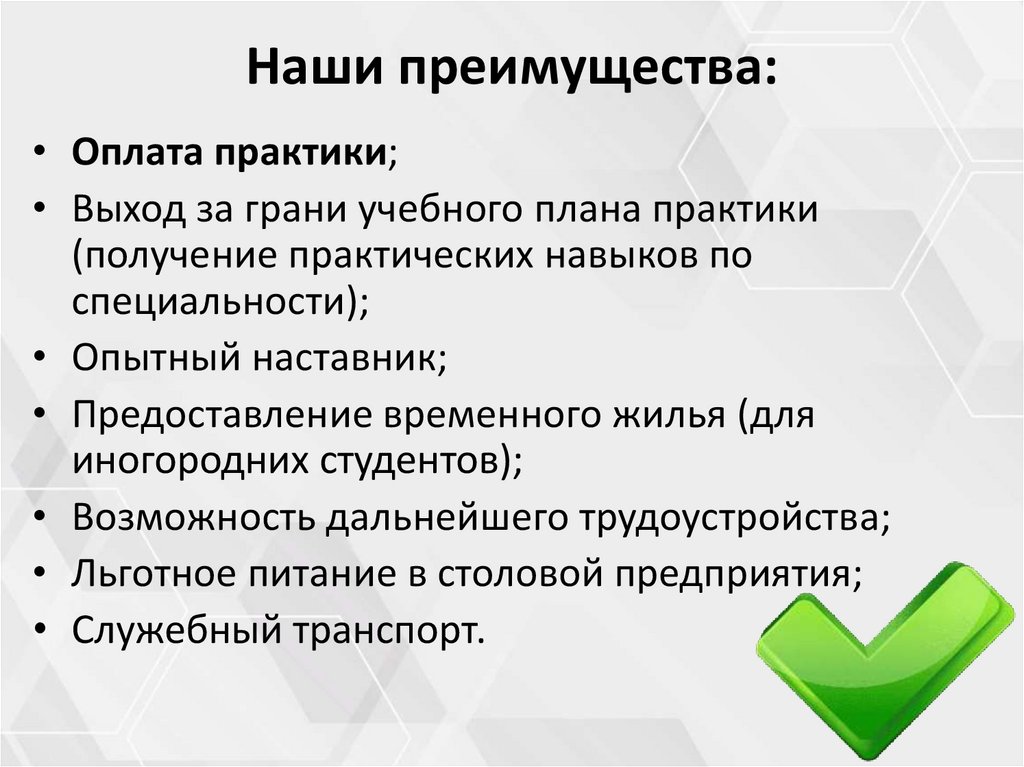 Наши преимущества:

• Оплата практики;
• Выход за грани учебного плана практики (получение практических навыков по специальности);
• Опытный наставник;
• Предоставление временного жилья (для иногородних студентов);
• Возможность дальнейшего трудоустройства;
• Льготное питание в столовой предприятия;
• Служебный транспорт.